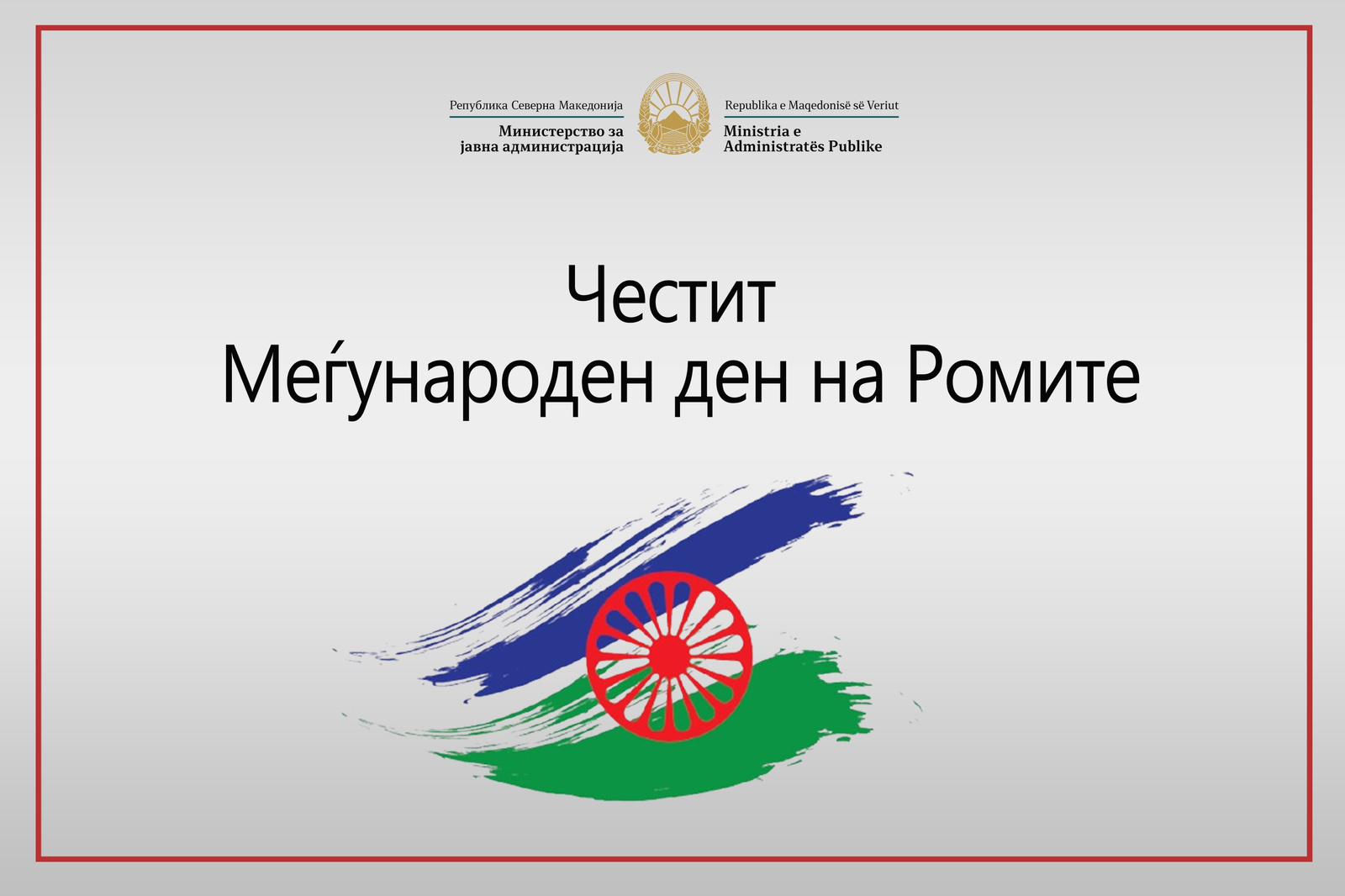 Република Северна Македонија
Министерство за јавна администрација

Republika e Maqedonisë së Veriut
Ministria e Administratës Publike

Честит
Меѓународен ден на Ромите